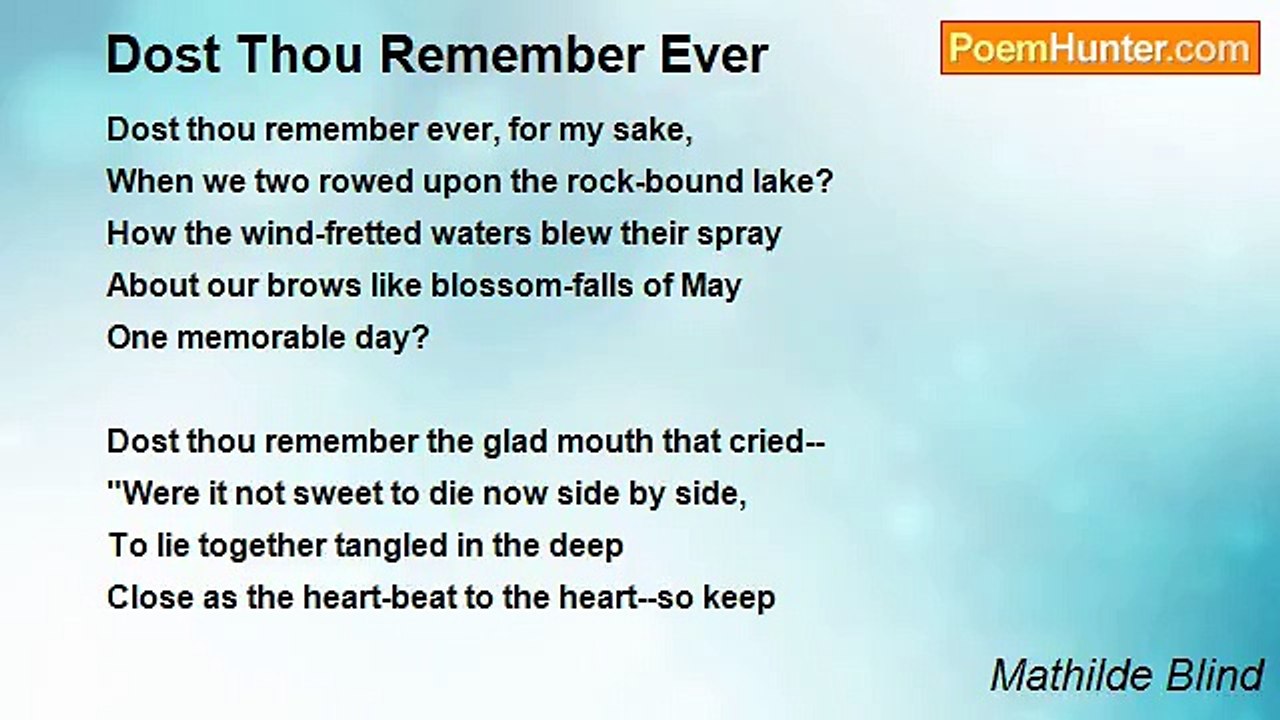 Dost Thou Remember Ever

PoemHunter.com

Dost thou remember ever, for my sake,
When we two rowed upon the rock-bound lake?
How the wind-fretted waters blew their spray
About our brows like blossom-falls of May
One memorable day?

Dost thou remember the glad mouth that cried--
"Were it not sweet to die now side by side,
To lie together tangled in the deep
Close as the heart-beat to the heart--so keep

Mathilde Blind